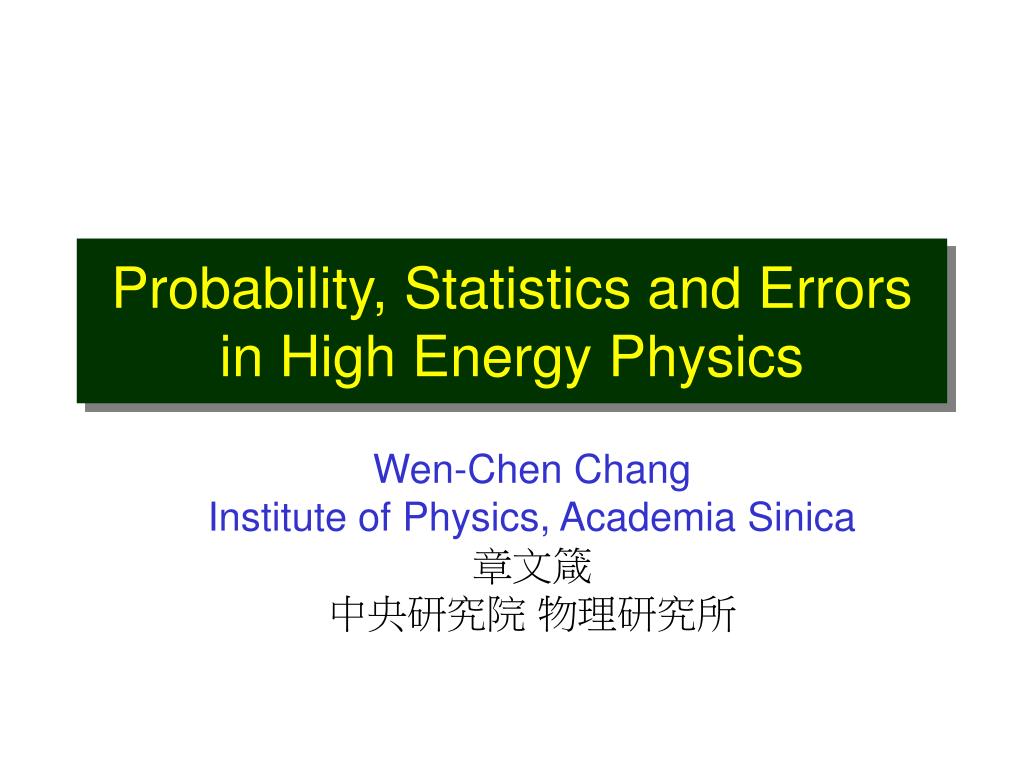 Probability, Statistics and Errors in High Energy Physics

Wen-Chen Chang
Institute of Physics, Academia Sinica
章文箴
中央研究院 物理研究所